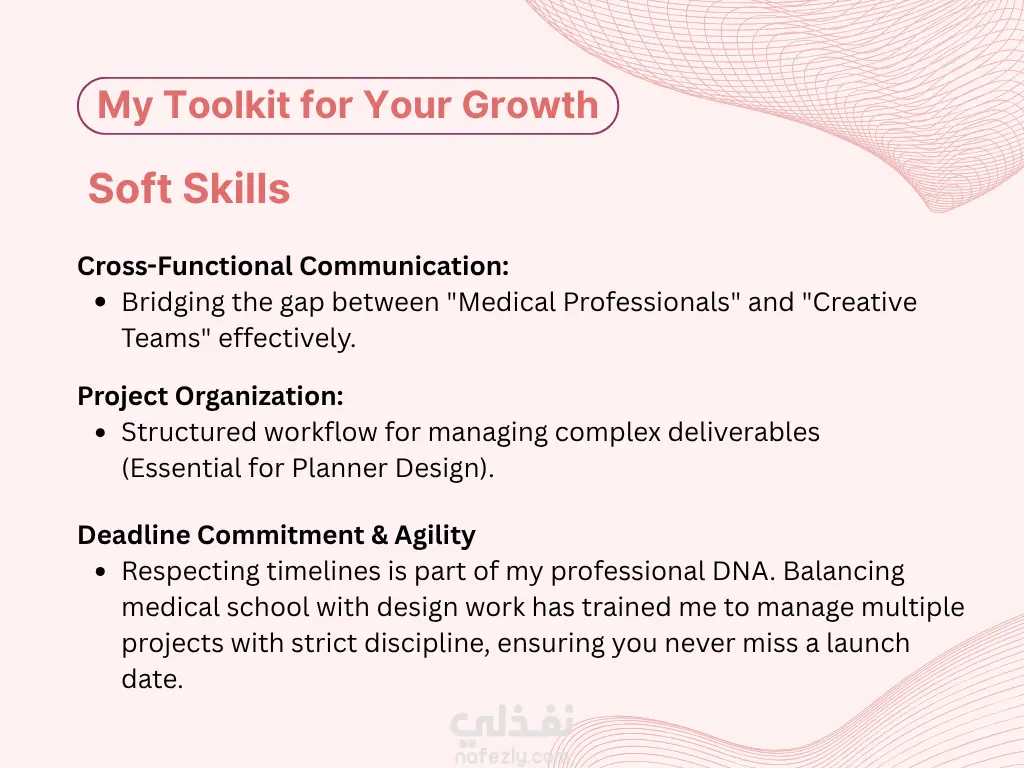 My Toolkit for Your Growth

Soft Skills

Cross-Functional Communication:
• Bridging the gap between "Medical Professionals" and "Creative Teams" effectively.

Project Organization:
• Structured workflow for managing complex deliverables (Essential for Planner Design).

Deadline Commitment & Agility
• Respecting timelines is part of my professional DNA. Balancing medical school with design work has trained me to manage multiple projects with strict discipline, ensuring you never miss a launch date.

نفذلي
nafezly.com